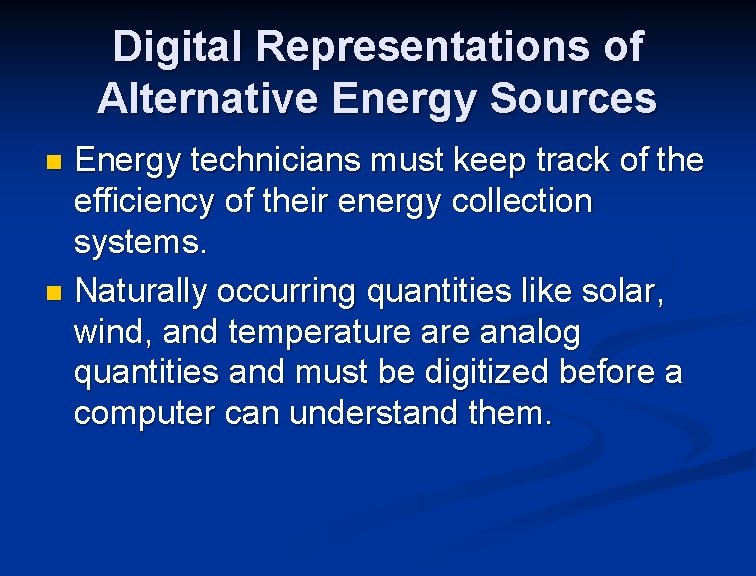 Digital Representations of Alternative Energy Sources

- Energy technicians must keep track of the efficiency of their energy collection systems.
- Naturally occurring quantities like solar, wind, and temperature are analog quantities and must be digitized before a computer can understand them.